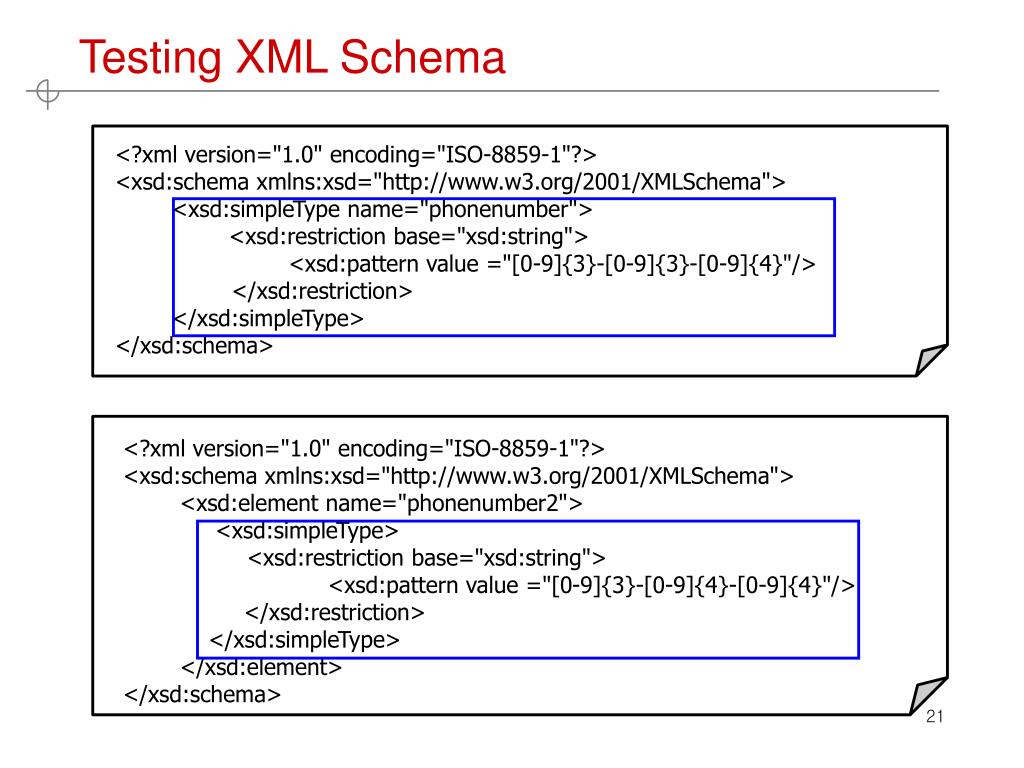 Testing XML Schema

<?xml version="1.0" encoding="ISO-8859-1"?>
<xsd:schema xmlns:xsd="http://www.w3.org/2001/XMLSchema">
<xsd:simpleType name="phonenumber">
<xsd:restriction base="xsd:string">
<xsd:pattern value ="[0-9]{3}-[0-9]{3}-[0-9]{4}"/>
</xsd:restriction>
</xsd:simpleType>
</xsd:schema>

<?xml version="1.0" encoding="ISO-8859-1"?>
<xsd:schema xmlns:xsd="http://www.w3.org/2001/XMLSchema">
<xsd:element name="phonenumber2">
<xsd:simpleType>
<xsd:restriction base="xsd:string">
<xsd:pattern value ="[0-9]{3}-[0-9]{4}-[0-9]{4}"/>
</xsd:restriction>
</xsd:simpleType>
</xsd:element>
</xsd:schema>

21